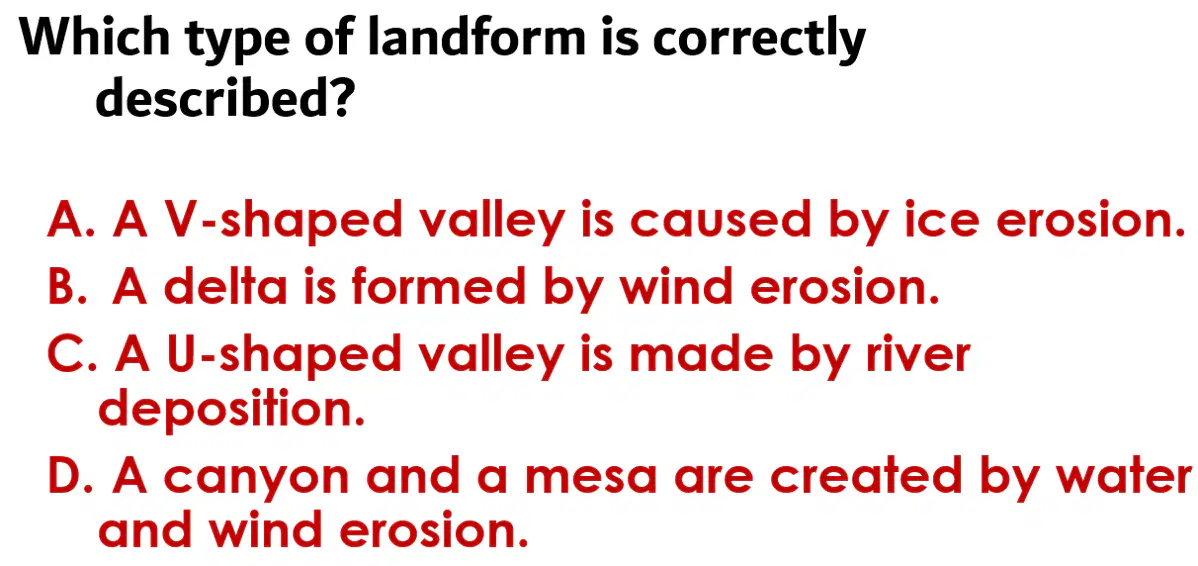 Which type of landform is correctly described?

A. A V-shaped valley is caused by ice erosion.
B. A delta is formed by wind erosion.
C. A U-shaped valley is made by river deposition.
D. A canyon and a mesa are created by water and wind erosion.